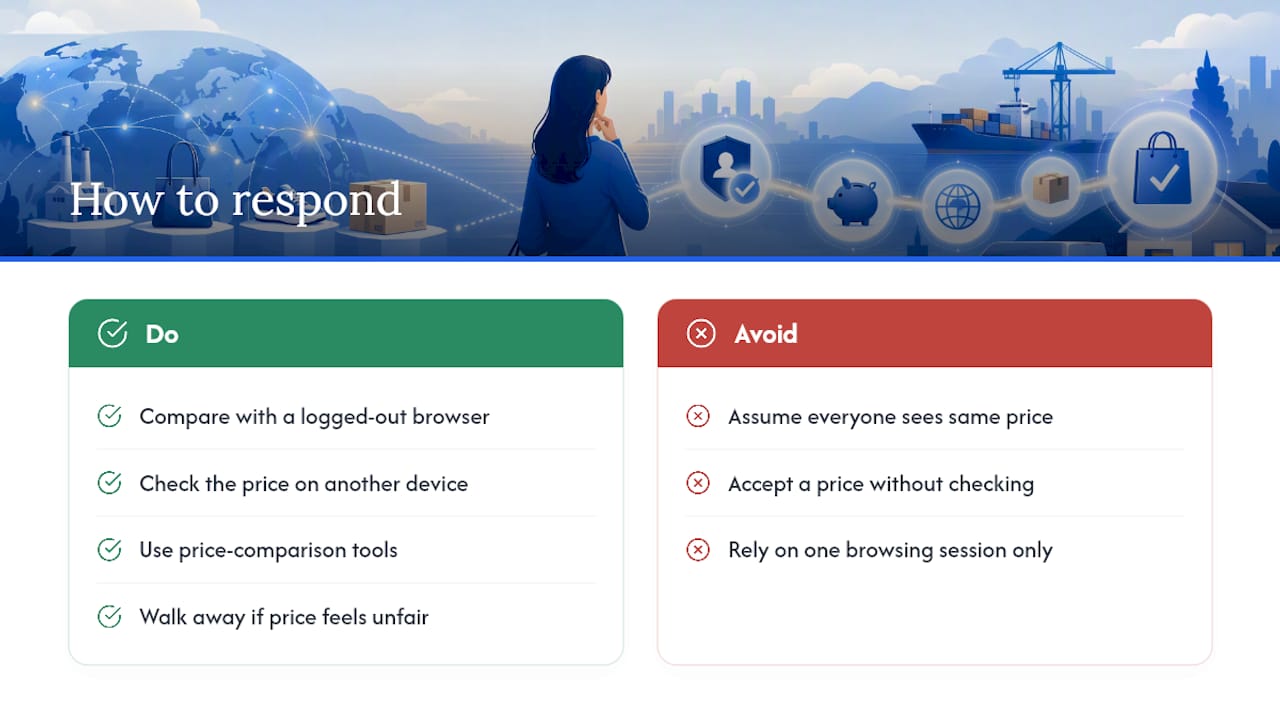 How to respond

Do

Compare with a logged-out browser

Check the price on another device

Use price-comparison tools

Walk away if price feels unfair

Avoid

Assume everyone sees same price

Accept a price without checking

Rely on one browsing session only